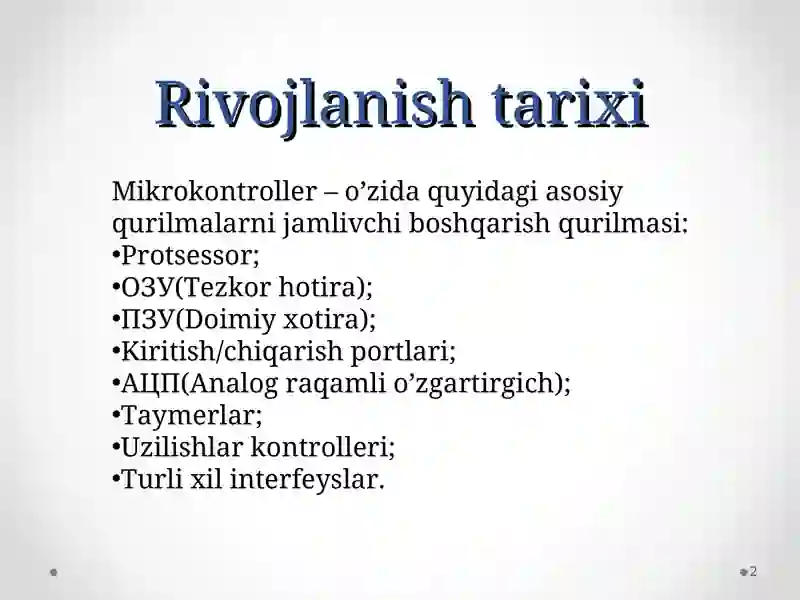 Rivojlanish tarixi

Mikrokontroller – o’zida quyidagi asosiy qurilmalarni jamlivchi boshqarish qurilmasi:
•Protsessor;
•ОЗУ(Tezkor hotira);
•ПЗУ(Doimiy xotira);
•Kiritish/chiqarish portlari;
•АЦП(Analog raqamli o’zgartirgich);
•Taymerlar;
•Uzilishlar kontrolleri;
•Turli xil interfeyslar.

2